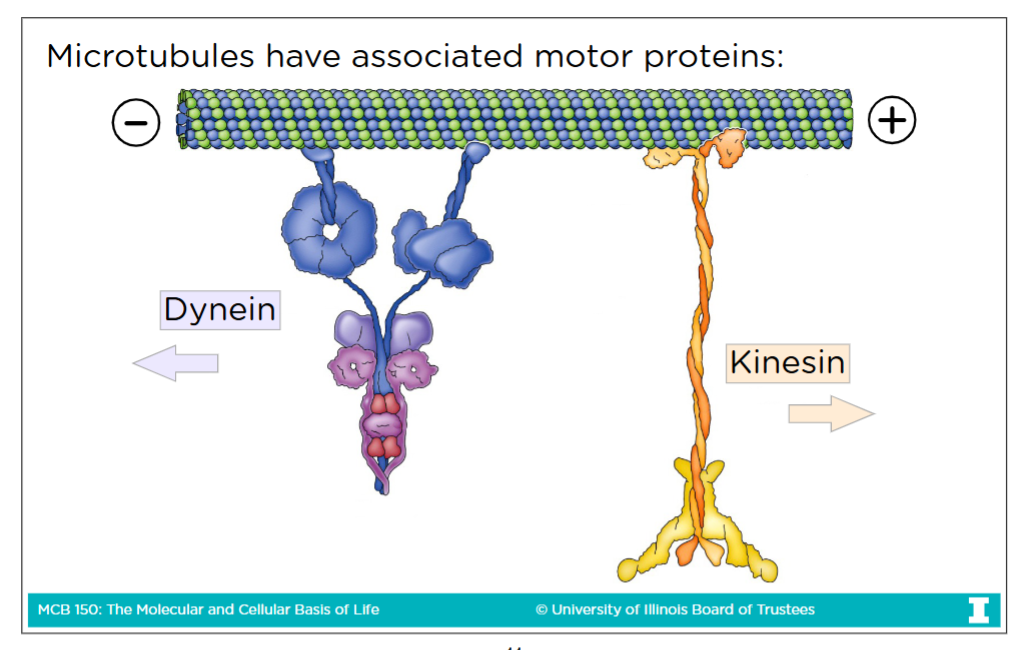 Microtubules have associated motor proteins:

−

+

Dynein

Kinesin

MCB 150: The Molecular and Cellular Basis of Life

© University of Illinois Board of Trustees

I